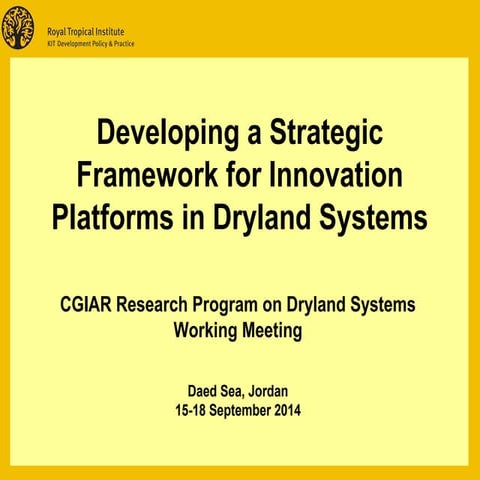 Royal Tropical Institute
KIT Development Policy & Practice

Developing a Strategic Framework for Innovation Platforms in Dryland Systems

CGIAR Research Program on Dryland Systems
Working Meeting

Daed Sea, Jordan
15-18 September 2014